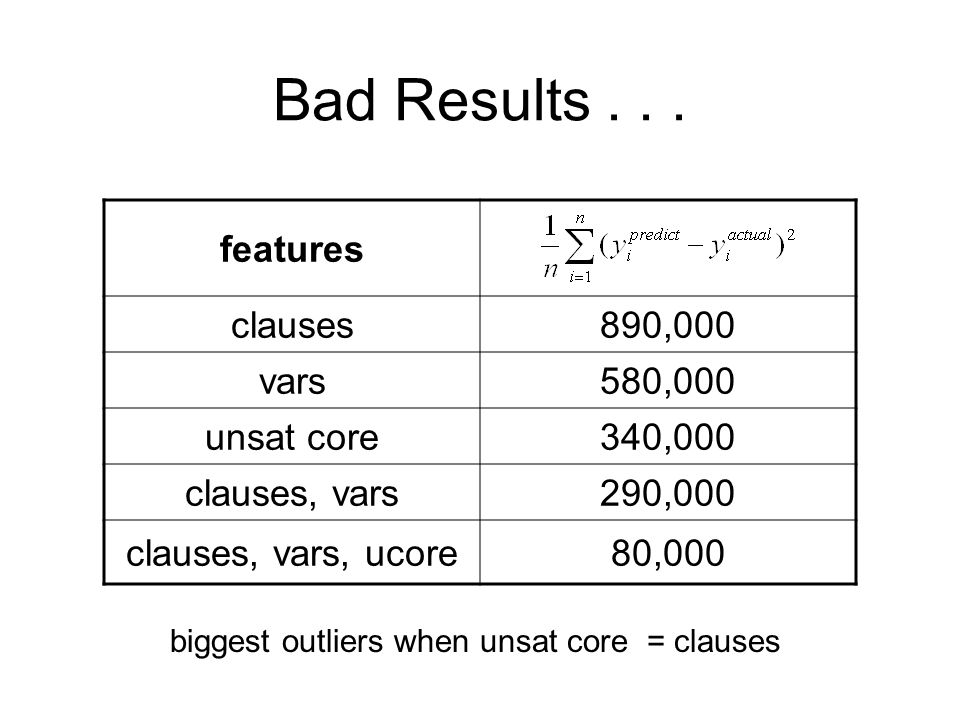 Bad Results . . .

| features | $\frac{1}{n}\sum_{i=1}^{n}(y_i^{predict} - y_i^{actual})^2$ |
|---|---|
| clauses | 890,000 |
| vars | 580,000 |
| unsat core | 340,000 |
| clauses, vars | 290,000 |
| clauses, vars, ucore | 80,000 |

biggest outliers when unsat core = clauses